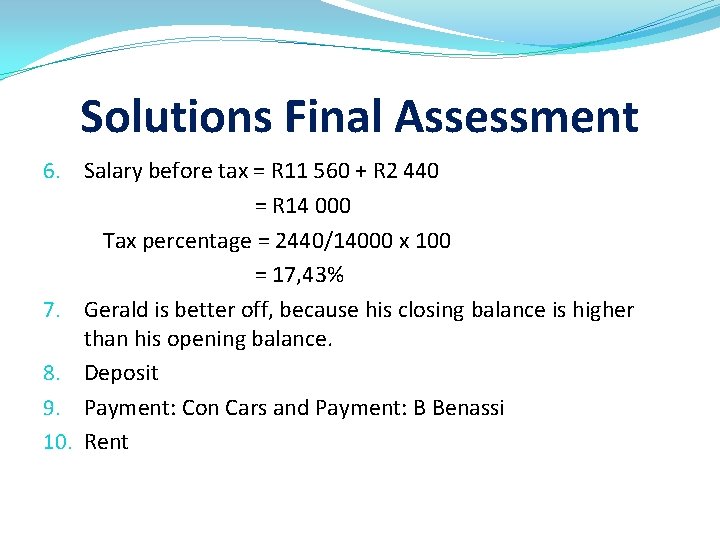 Solutions Final Assessment

6. Salary before tax = R11 560 + R2 440

= R14 000

Tax percentage = 2440/14000 x 100

= 17,43%

7. Gerald is better off, because his closing balance is higher than his opening balance.

8. Deposit

9. Payment: Con Cars and Payment: B Benassi

10. Rent